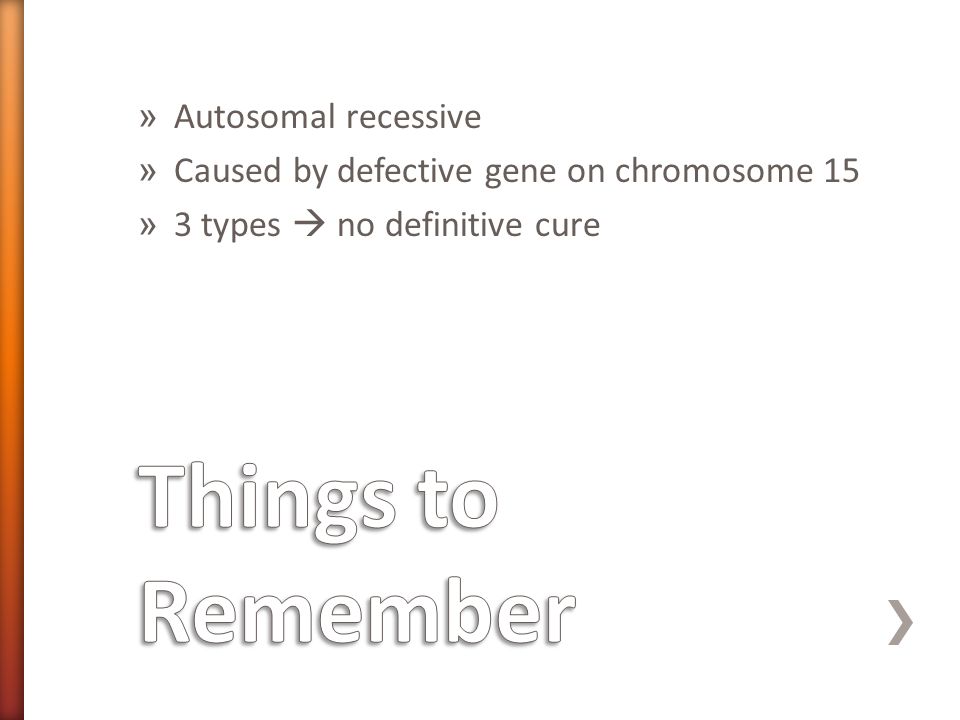 » Autosomal recessive
» Caused by defective gene on chromosome 15
» 3 types → no definitive cure

Things to Remember

›